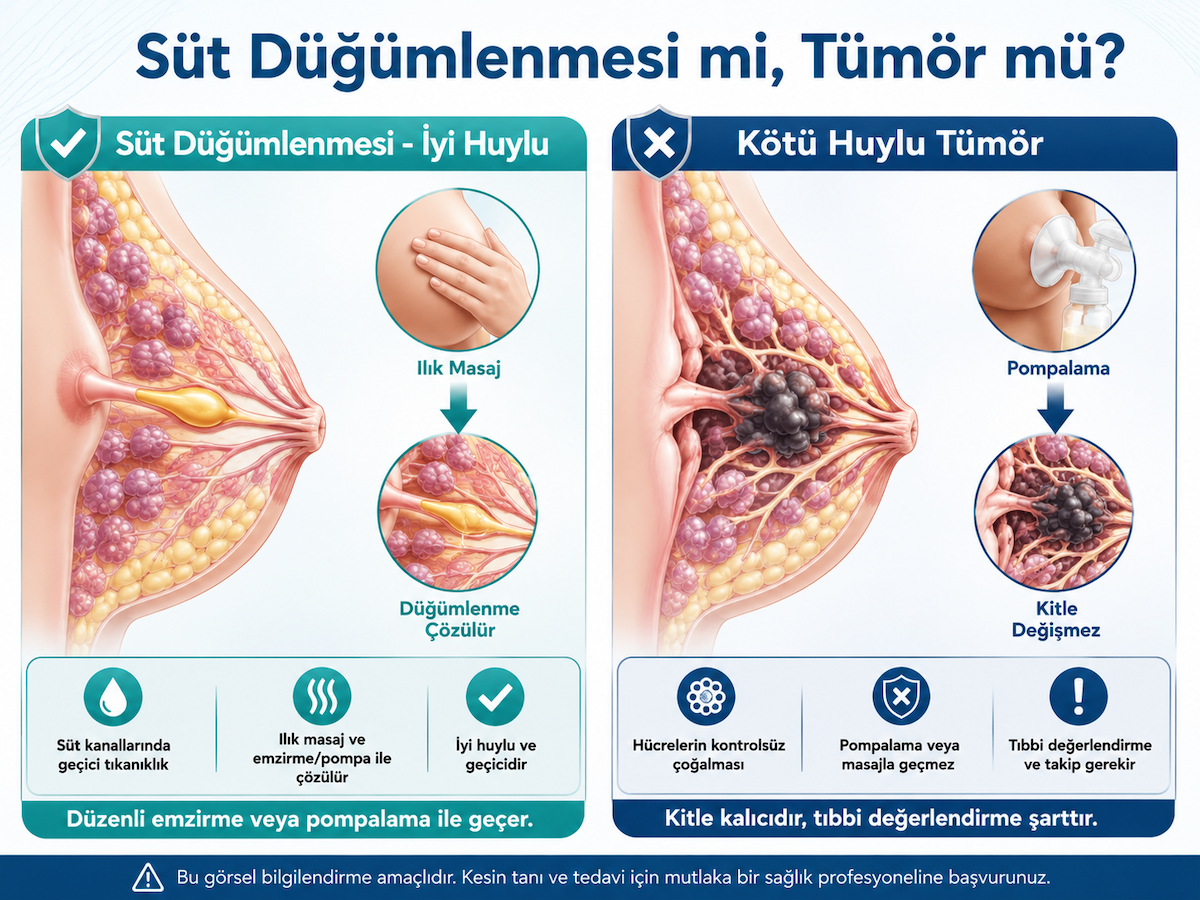 Süt Düğümlenmesi mi, Tümör mü?

Süt Düğümlenmesi - İyi Huylu

Ilık Masaj

Düğümlenme Çözülür

Süt kanallarında geçici tıkanıklık

Ilık masaj ve emzirme/pompa ile çözülür

İyi huylu ve geçicidir

Düzenli emzirme veya pompalama ile geçer.

Kötü Huylu Tümör

Pompalama

Kitle Değişmez

Hücrelerin kontrolsüz çoğalması

Pompalama veya masajla geçmez

Tıbbi değerlendirme ve takip gerekir

Kitle kalıcıdır, tıbbi değerlendirme şarttır.

Bu görsel bilgilendirme amaçlıdır. Kesin tanı ve tedavi için mutlaka bir sağlık profesyoneline başvurunuz.